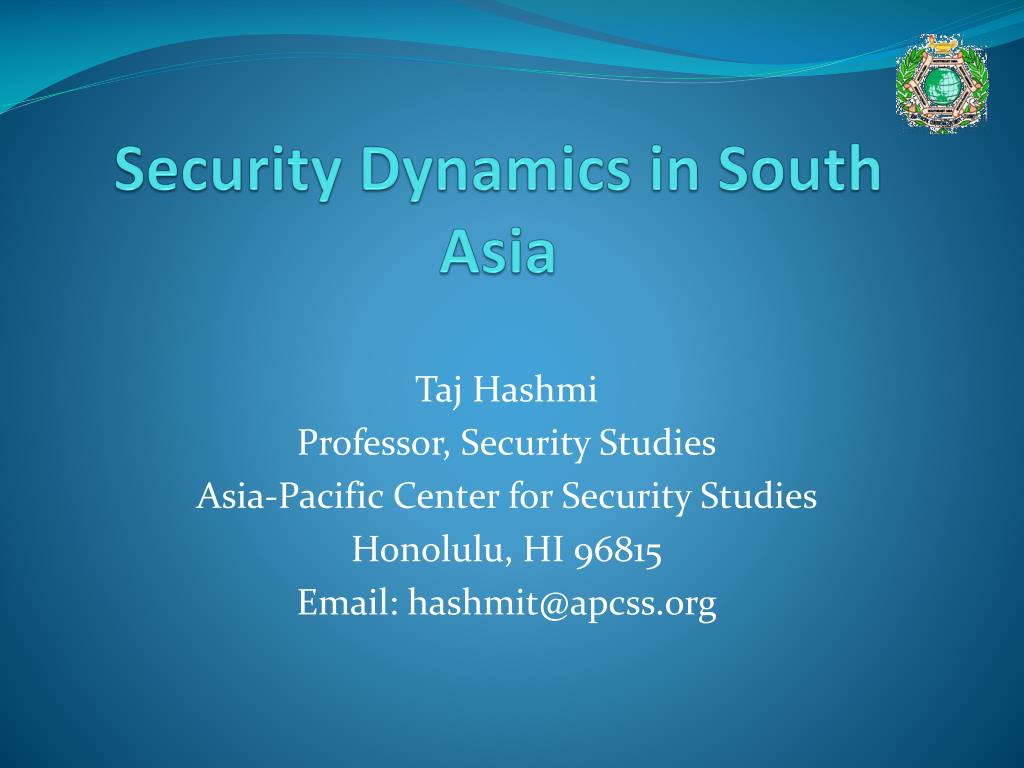 Security Dynamics in South Asia

Taj Hashmi
Professor, Security Studies
Asia-Pacific Center for Security Studies
Honolulu, HI 96815
Email: hashmit@apcss.org